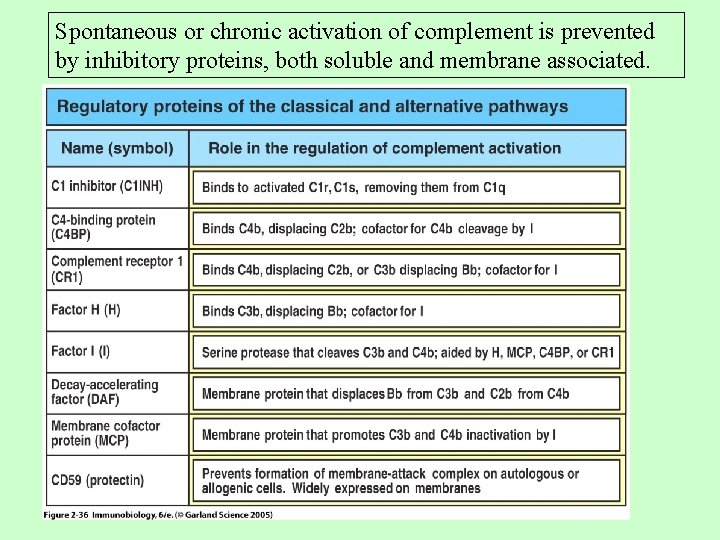 Spontaneous or chronic activation of complement is prevented by inhibitory proteins, both soluble and membrane associated.

Regulatory proteins of the classical and alternative pathways

| Name (symbol) | Role in the regulation of complement activation |
|---|---|
| C1 inhibitor (C1INH) | Binds to activated C1r, C1s, removing them from C1q |
| C4-binding protein (C4BP) | Binds C4b, displacing C2b; cofactor for C4b cleavage by I |
| Complement receptor 1 (CR1) | Binds C4b, displacing C2b, or C3b displacing Bb; cofactor for I |
| Factor H (H) | Binds C3b, displacing Bb; cofactor for I |
| Factor I (I) | Serine protease that cleaves C3b and C4b; aided by H, MCP, C4BP, or CR1 |
| Decay-accelerating factor (DAF) | Membrane protein that displaces Bb from C3b and C2b from C4b |
| Membrane cofactor protein (MCP) | Membrane protein that promotes C3b and C4b inactivation by I |
| CD59 (protectin) | Prevents formation of membrane-attack complex on autologous or allogenic cells. Widely expressed on membranes |

Figure 2-36 Immunobiology, 6/e. (© Garland Science 2005)